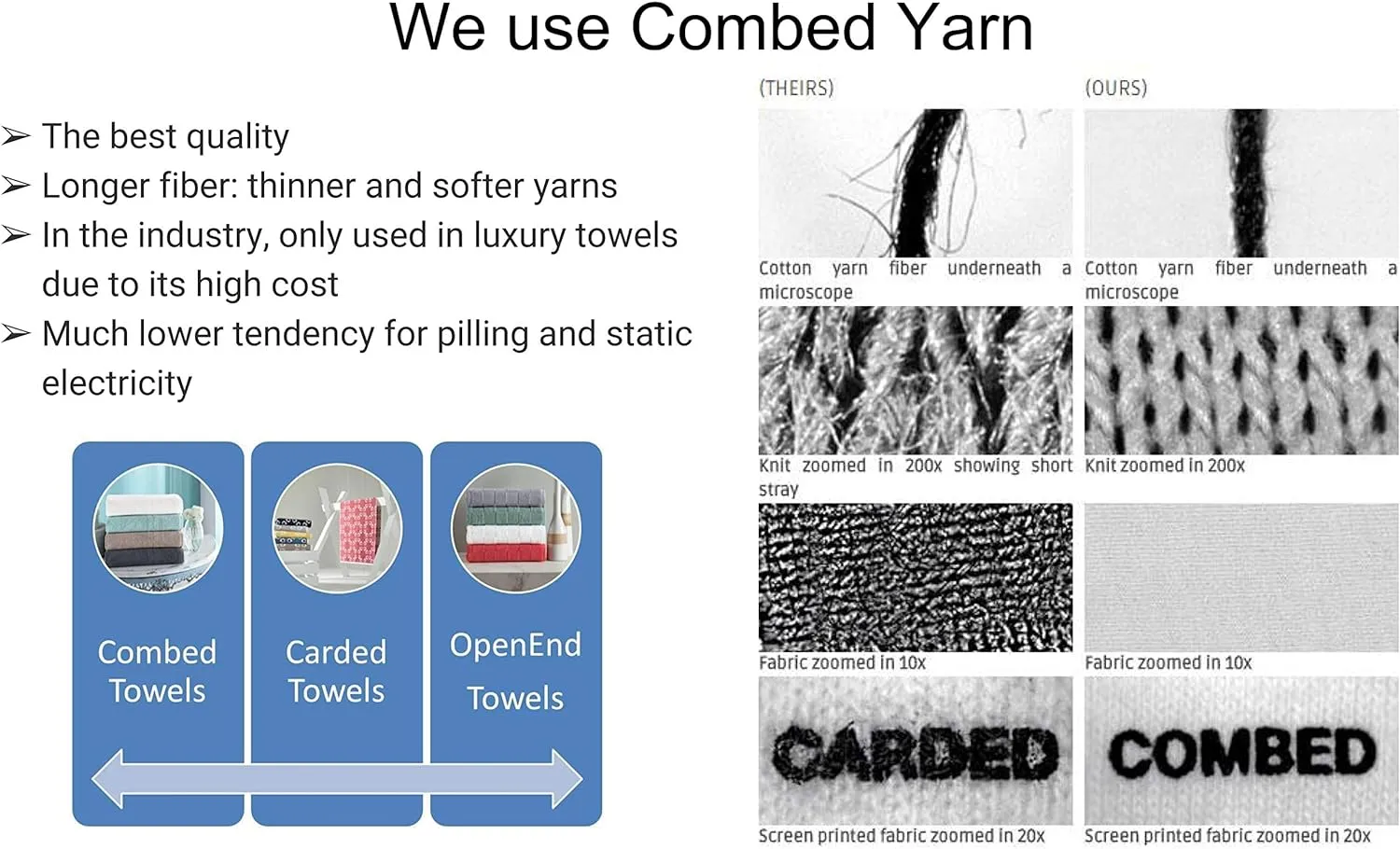 We use Combed Yarn

➢ The best quality
➢ Longer fiber: thinner and softer yarns
➢ In the industry, only used in luxury towels due to its high cost
➢ Much lower tendency for pilling and static electricity

Combed Towels

Carded Towels

OpenEnd Towels

(THEIRS)

Cotton yarn fiber underneath a microscope

Knit zoomed in 200x showing short stray

Fabric zoomed in 10x

CARDED

Screen printed fabric zoomed in 20x

(OURS)

Cotton yarn fiber underneath a microscope

Knit zoomed in 200x

Fabric zoomed in 10x

COMBED

Screen printed fabric zoomed in 20x